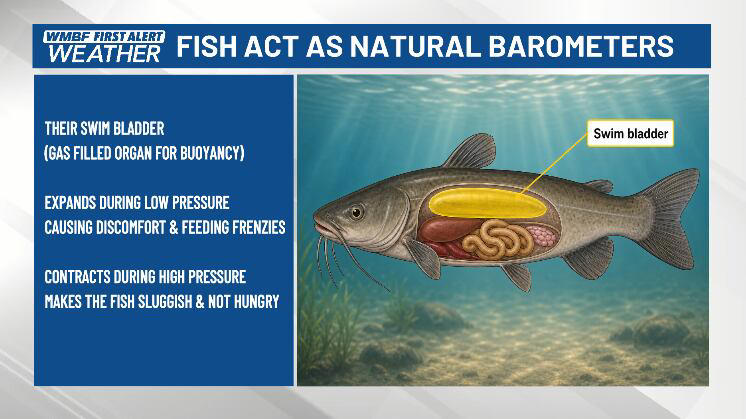 WMBF FIRST ALERT WEATHER

FISH ACT AS NATURAL BAROMETERS

THEIR SWIM BLADDER
(GAS FILLED ORGAN FOR BUOYANCY)

EXPANDS DURING LOW PRESSURE
CAUSING DISCOMFORT & FEEDING FRENZIES

CONTRACTS DURING HIGH PRESSURE
MAKES THE FISH SLUGGISH & NOT HUNGRY

Swim bladder